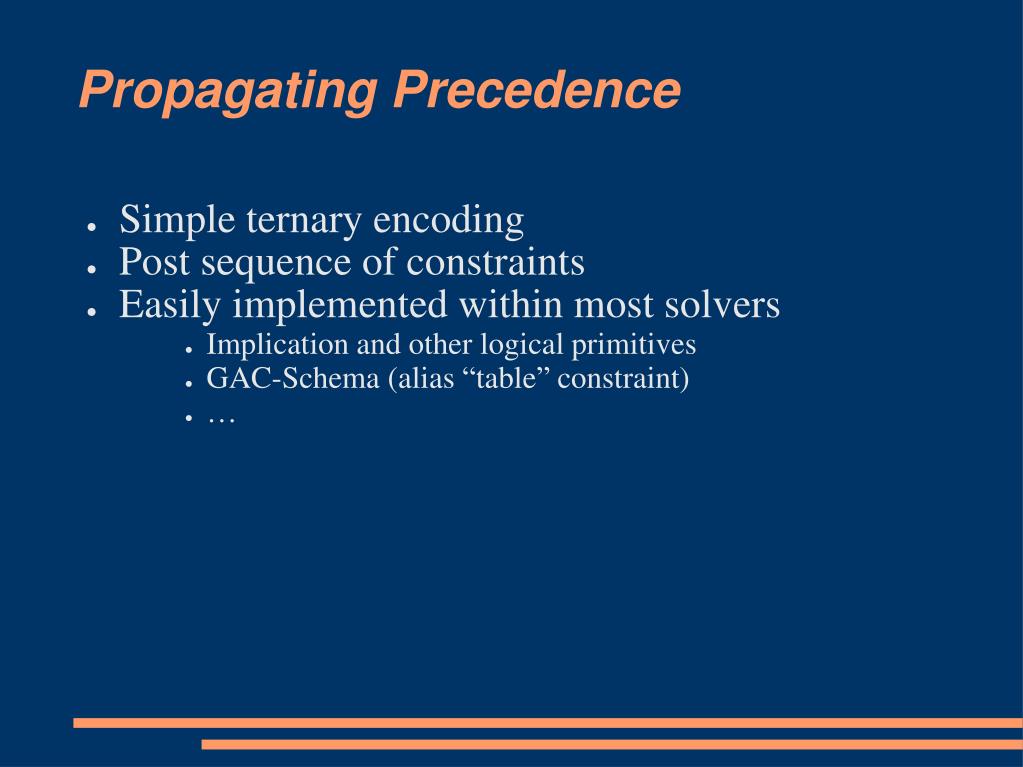 Propagating Precedence

● Simple ternary encoding
● Post sequence of constraints
● Easily implemented within most solvers
  ● Implication and other logical primitives
  ● GAC-Schema (alias “table” constraint)
  ● …